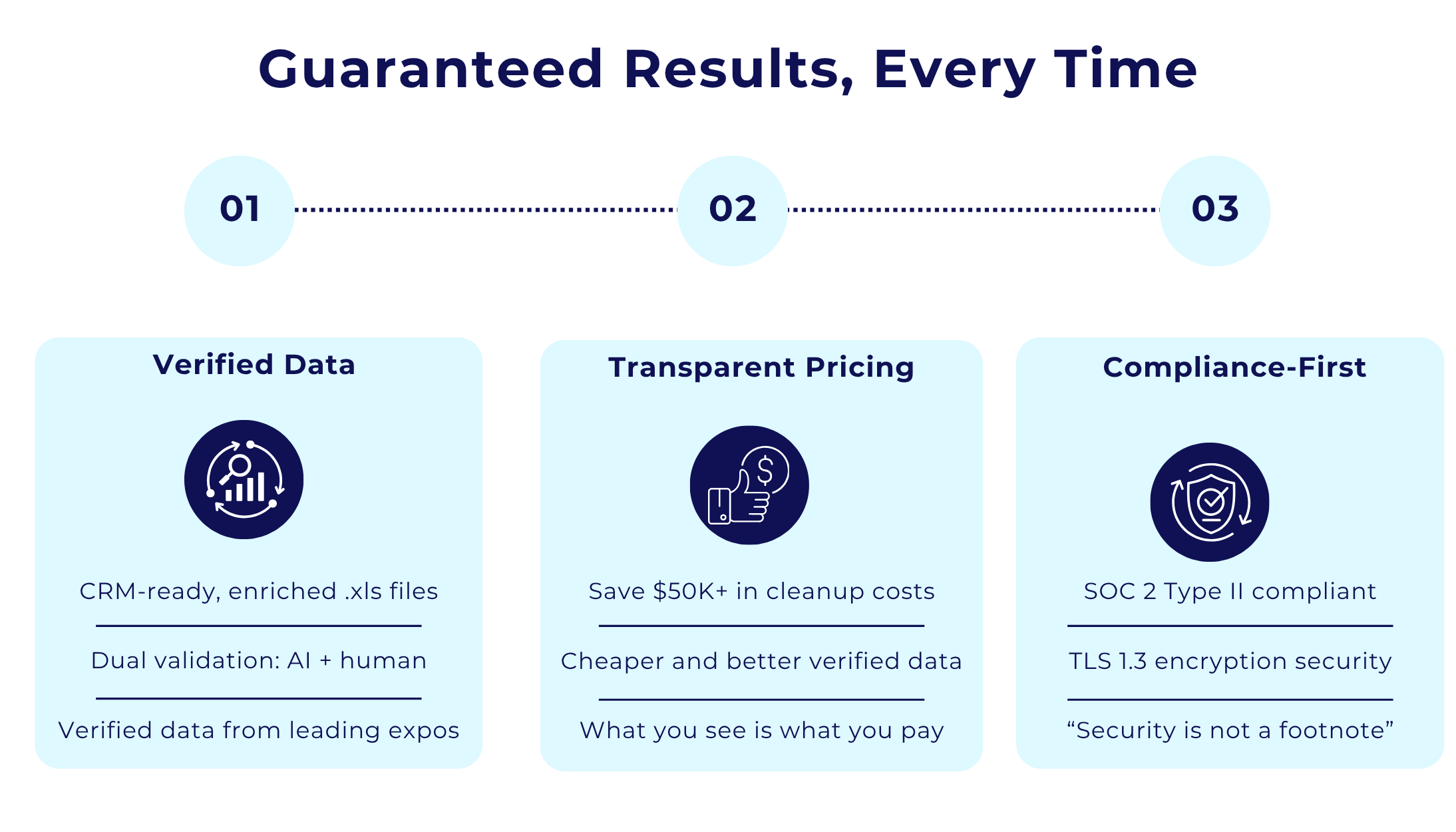 Guaranteed Results, Every Time

01

02

03

Verified Data

CRM-ready, enriched .xls files

Dual validation: AI + human

Verified data from leading expos

Transparent Pricing

Save $50K+ in cleanup costs

Cheaper and better verified data

What you see is what you pay

Compliance-First

SOC 2 Type II compliant

TLS 1.3 encryption security

“Security is not a footnote”